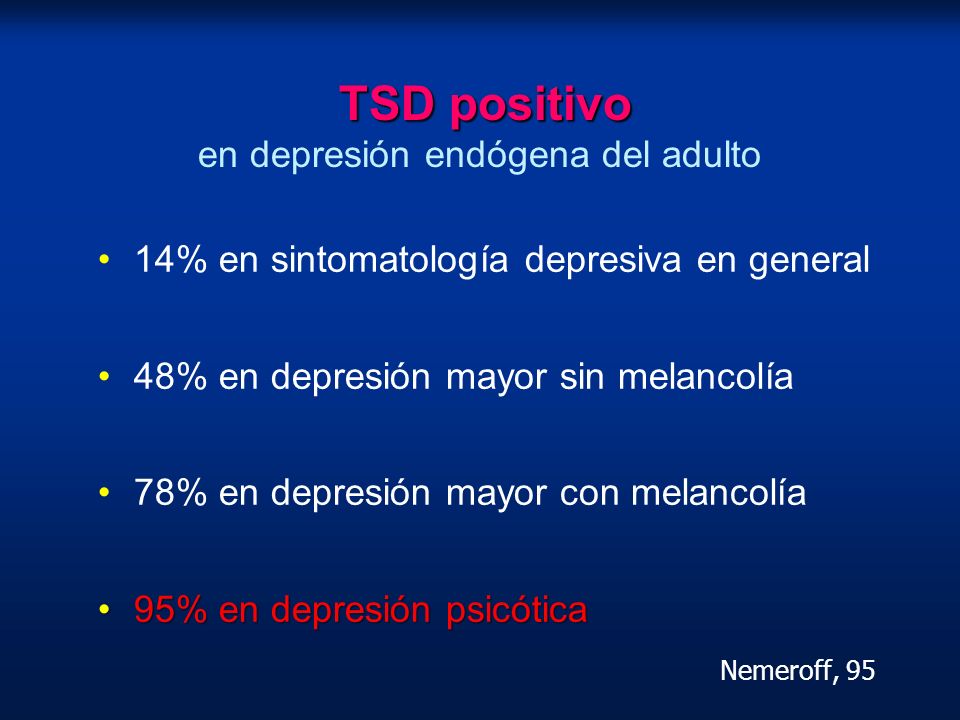 TSD positivo
en depresión endógena del adulto

• 14% en sintomatología depresiva en general

• 48% en depresión mayor sin melancolía

• 78% en depresión mayor con melancolía

• 95% en depresión psicótica

Nemeroff, 95